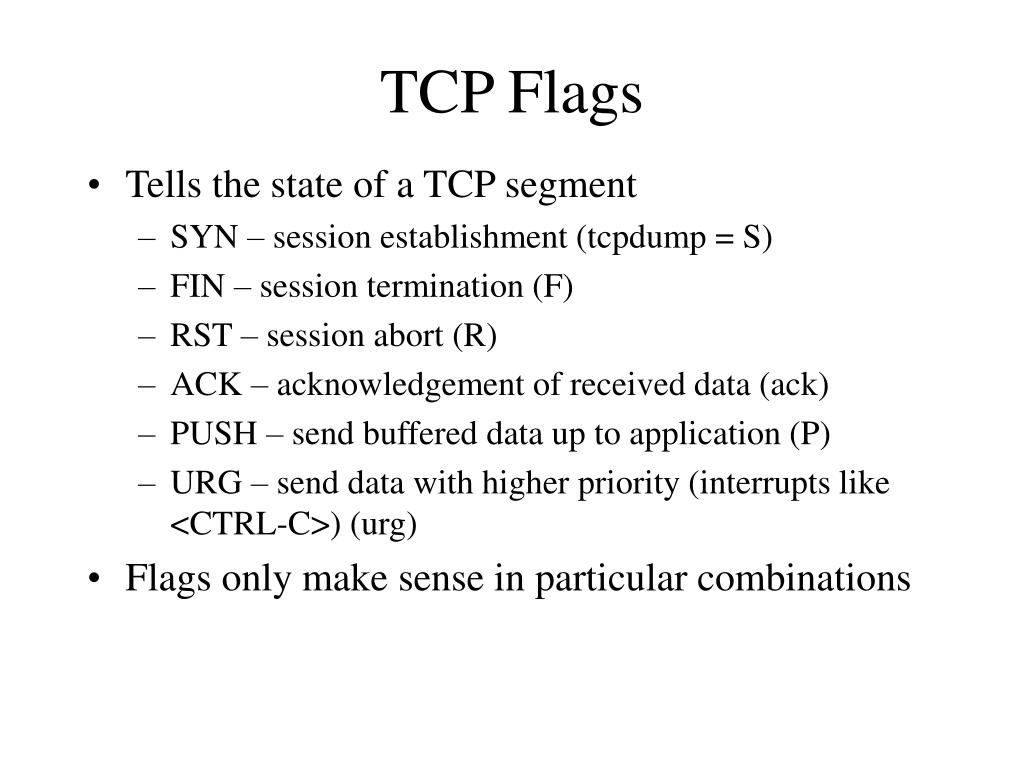 TCP Flags

• Tells the state of a TCP segment
– SYN – session establishment (tcpdump = S)
– FIN – session termination (F)
– RST – session abort (R)
– ACK – acknowledgement of received data (ack)
– PUSH – send buffered data up to application (P)
– URG – send data with higher priority (interrupts like <CTRL-C>) (urg)
• Flags only make sense in particular combinations